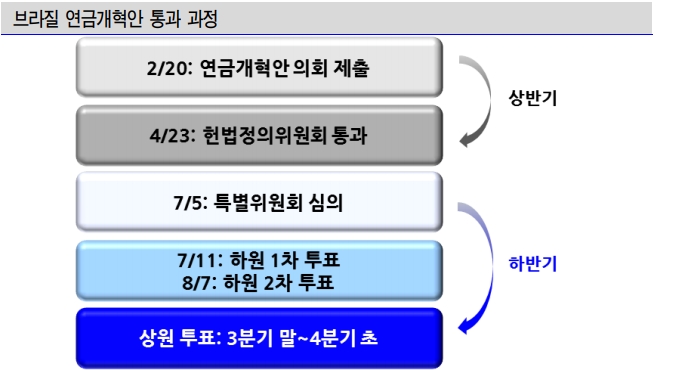 브라질 연금개혁안 통과 과정

2/20: 연금개혁안 의회 제출

4/23: 헌법정의위원회 통과

상반기

7/5: 특별위원회 심의

7/11: 하원 1차 투표
8/7: 하원 2차 투표

하반기

상원 투표: 3분기 말~4분기 초